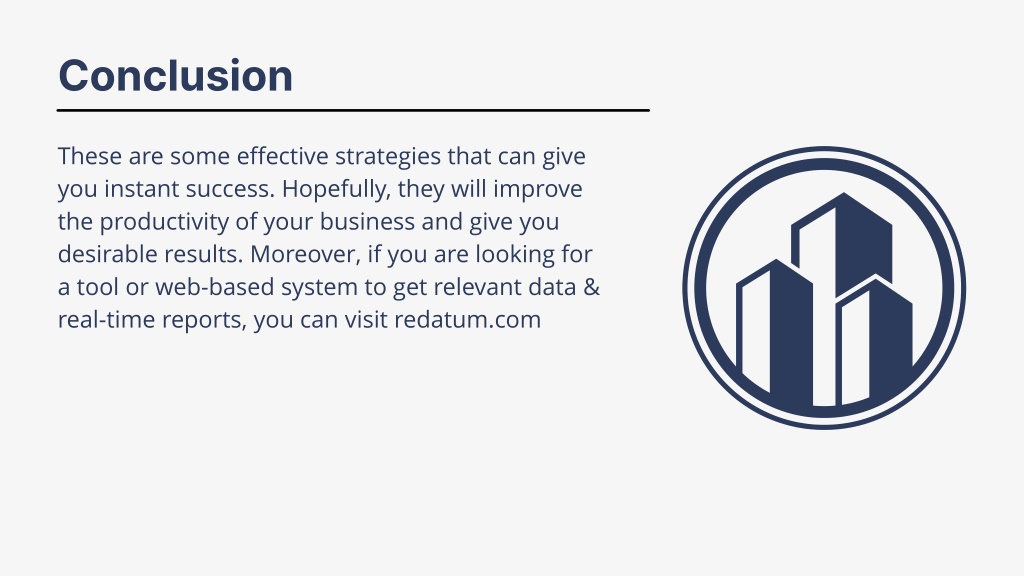 Conclusion

These are some effective strategies that can give you instant success. Hopefully, they will improve the productivity of your business and give you desirable results. Moreover, if you are looking for a tool or web-based system to get relevant data & real-time reports, you can visit redatum.com